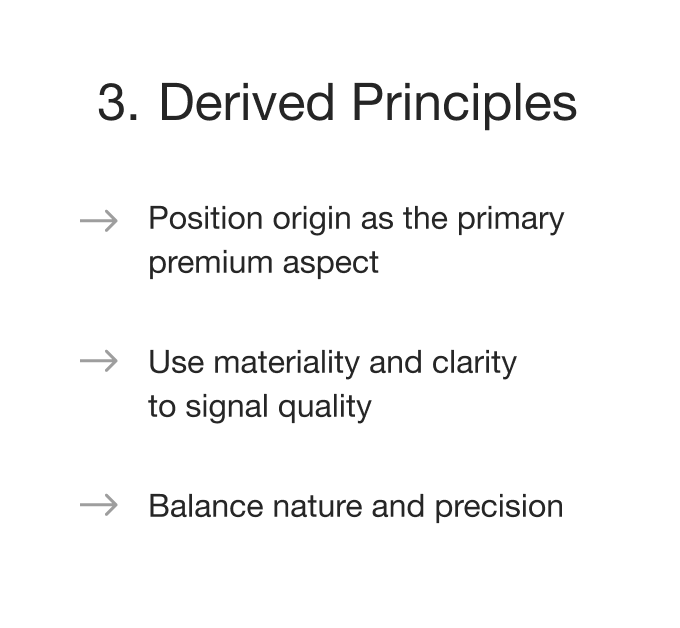 3. Derived Principles

→ Position origin as the primary premium aspect

→ Use materiality and clarity to signal quality

→ Balance nature and precision